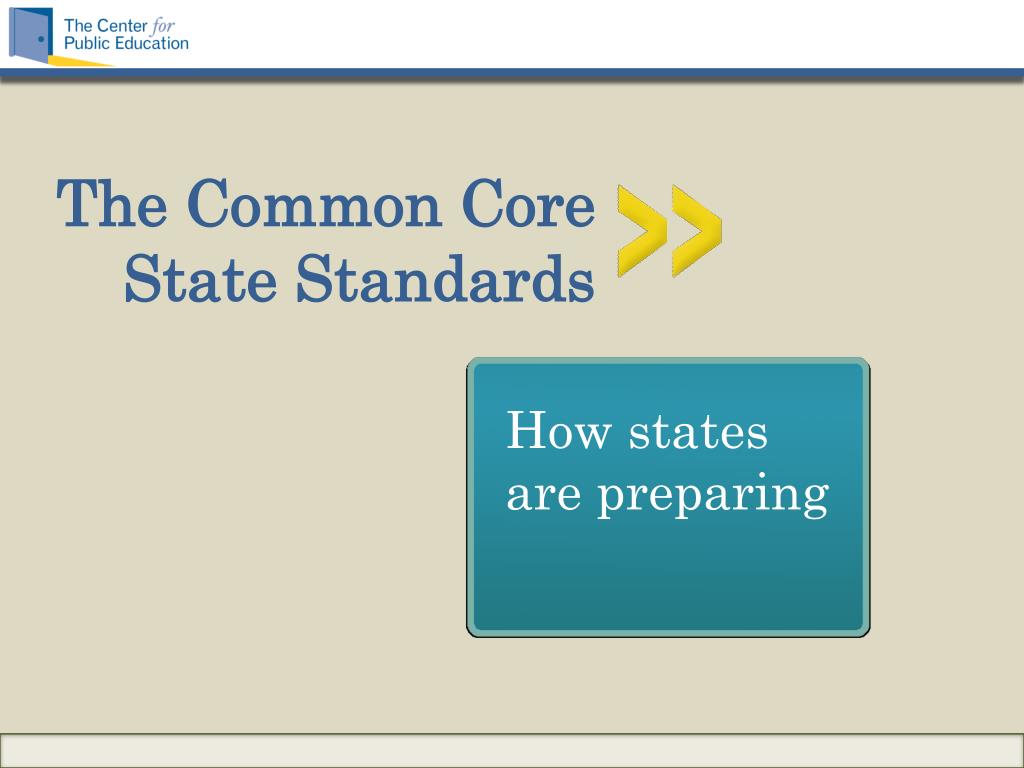 The Center for Public Education

The Common Core State Standards

How states are preparing